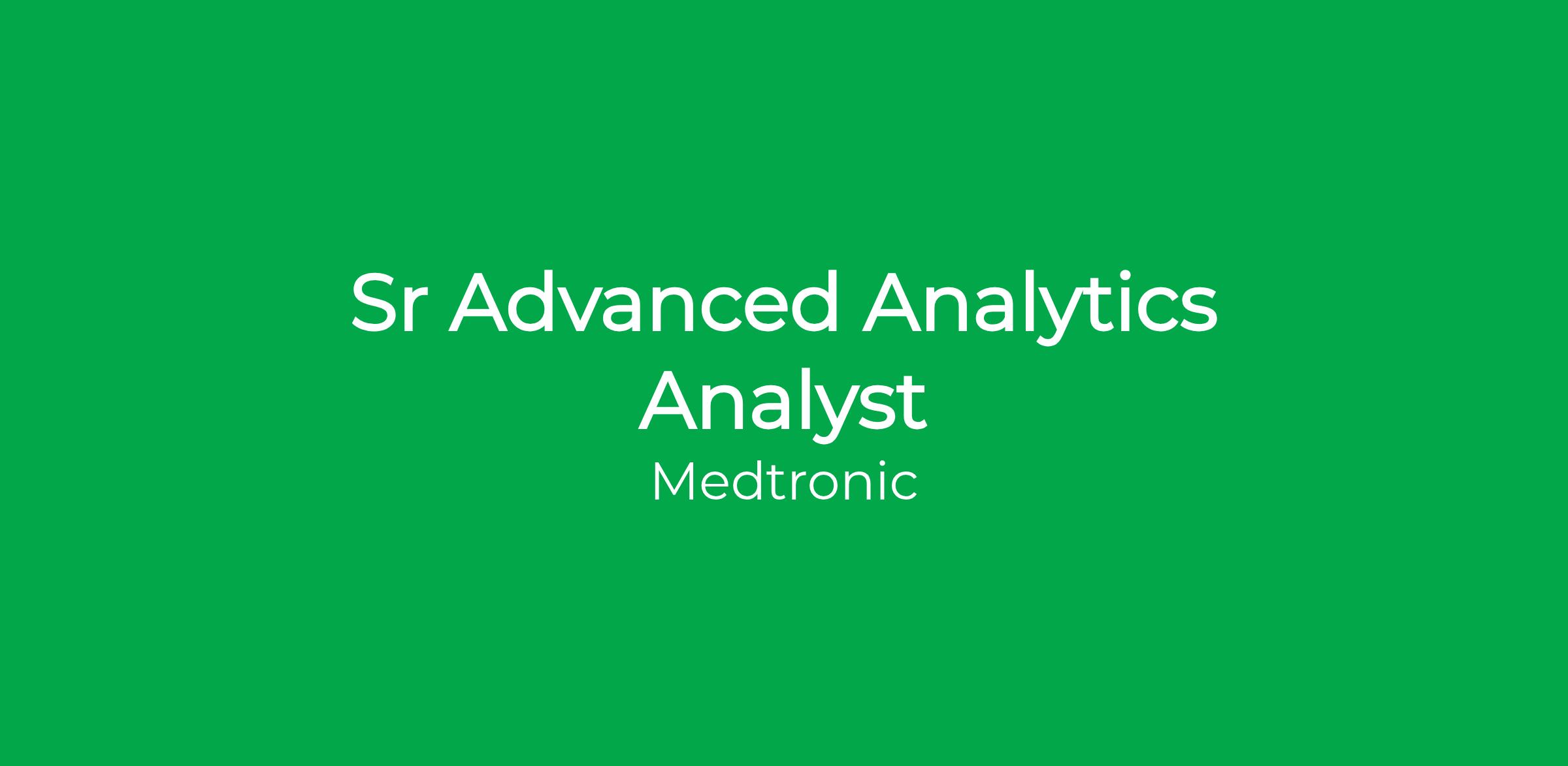 Sr Advanced Analytics Analyst

Medtronic